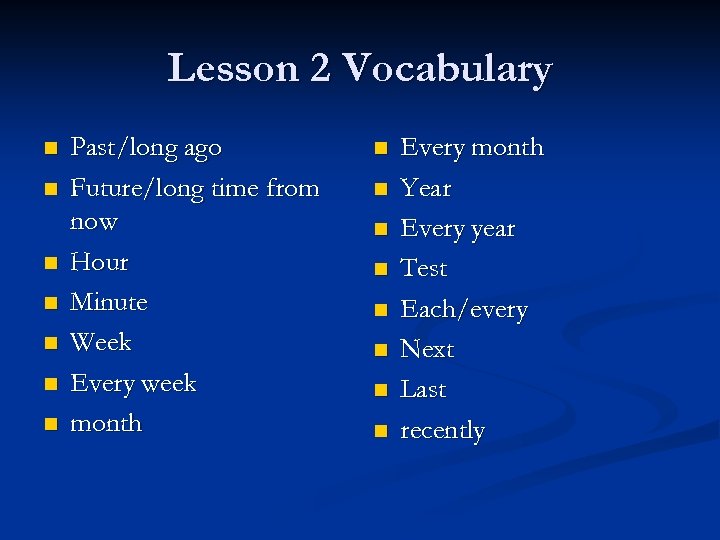 Lesson 2 Vocabulary

- Past/long ago
- Future/long time from now
- Hour
- Minute
- Week
- Every week
- month

- Every month
- Year
- Every year
- Test
- Each/every
- Next
- Last
- recently